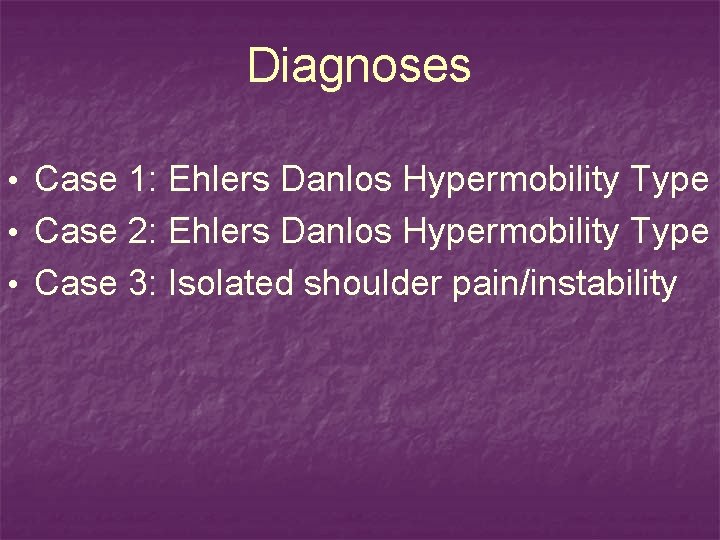 Diagnoses

• Case 1: Ehlers Danlos Hypermobility Type
• Case 2: Ehlers Danlos Hypermobility Type
• Case 3: Isolated shoulder pain/instability